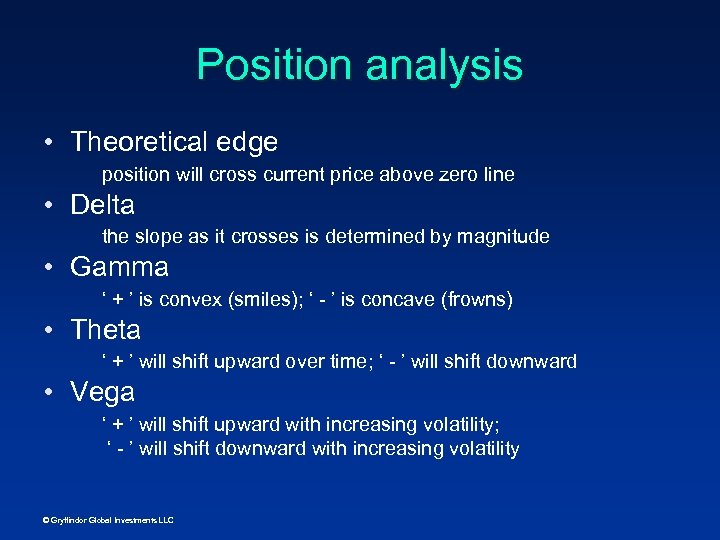 Position analysis

• Theoretical edge

position will cross current price above zero line

• Delta

the slope as it crosses is determined by magnitude

• Gamma

‘ + ’ is convex (smiles); ‘ - ’ is concave (frowns)

• Theta

‘ + ’ will shift upward over time; ‘ - ’ will shift downward

• Vega

‘ + ’ will shift upward with increasing volatility;
‘ - ’ will shift downward with increasing volatility

© Gryffindor Global Investments LLC